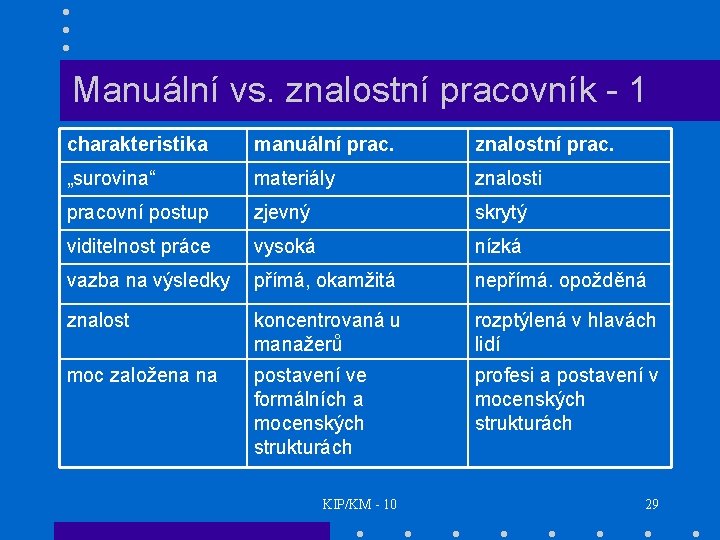 Manuální vs. znalostní pracovník - 1

| charakteristika | manuální prac. | znalostní prac. |
|---|---|---|
| „surovina“ | materiály | znalosti |
| pracovní postup | zjevný | skrytý |
| viditelnost práce | vysoká | nízká |
| vazba na výsledky | přímá, okamžitá | nepřímá. opožděná |
| znalost | koncentrovaná u manažerů | rozptýlená v hlavách lidí |
| moc založena na | postavení ve formálních a mocenských strukturách | profesi a postavení v mocenských strukturách |

KIP/KM - 10

29